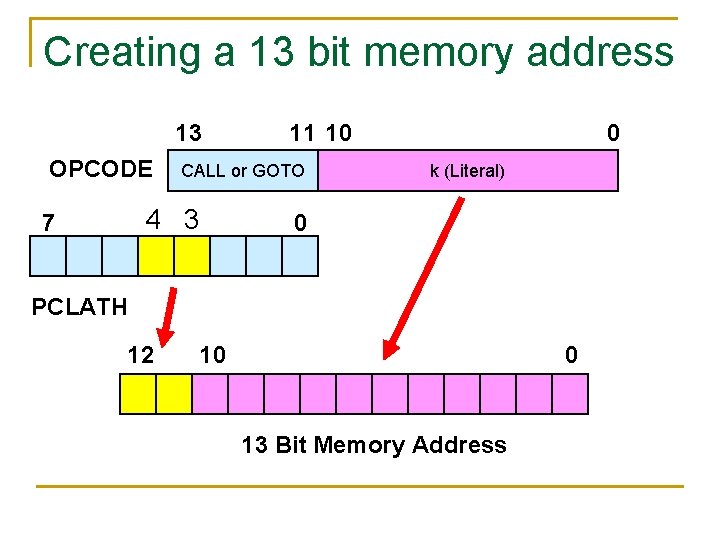 Creating a 13 bit memory address

13 11 10 0

OPCODE

CALL or GOTO

k (Literal)

7 4 3 0

PCLATH

12 10 0

13 Bit Memory Address